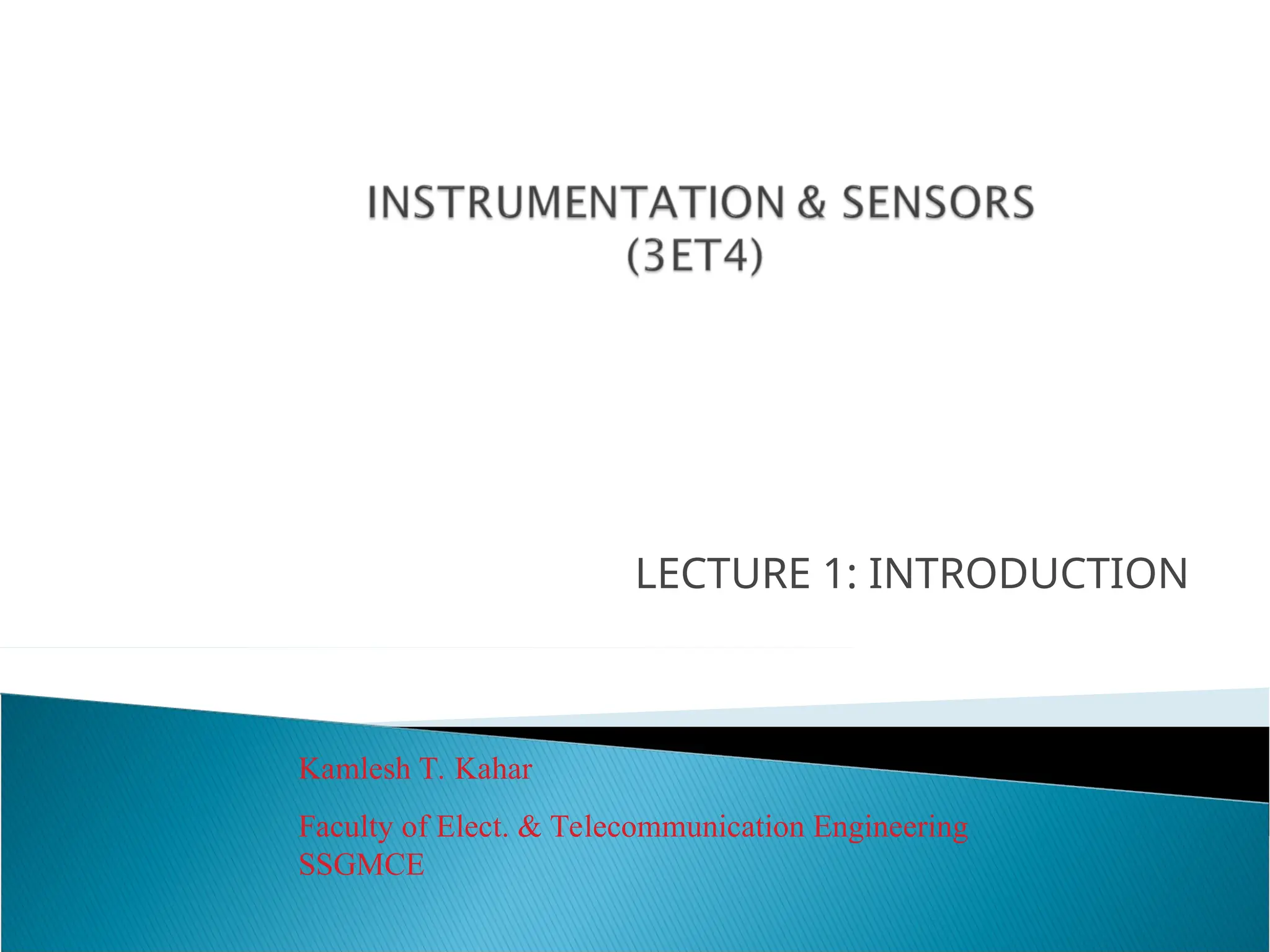 INSTRUMENTATION & SENSORS (3ET4)

LECTURE 1: INTRODUCTION

Kamlesh T. Kahar

Faculty of Elect. & Telecommunication Engineering
SSGMCE